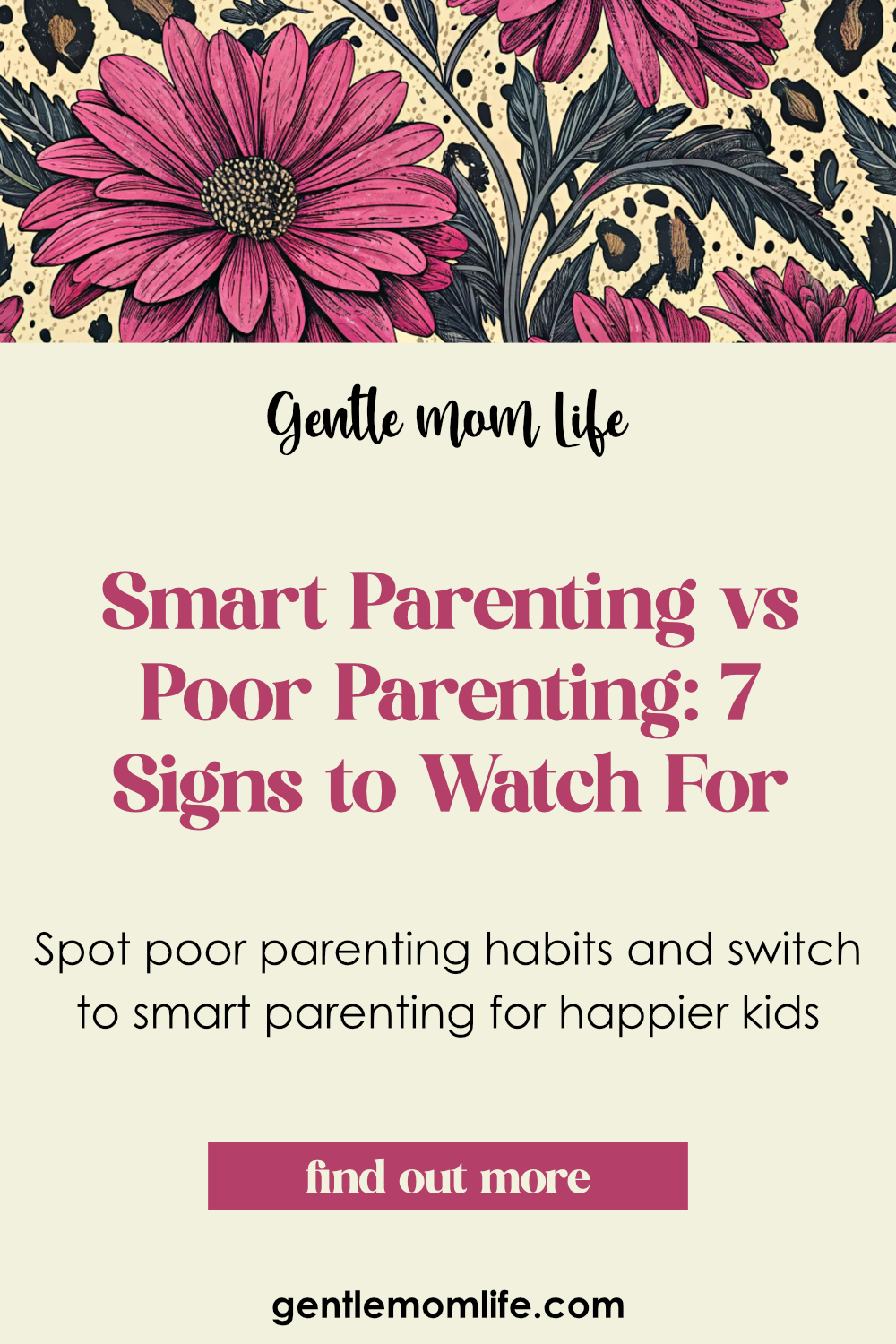 Gentle mom Life

Smart Parenting vs Poor Parenting: 7 Signs to Watch For

Spot poor parenting habits and switch to smart parenting for happier kids

find out more

gentlemomlife.com